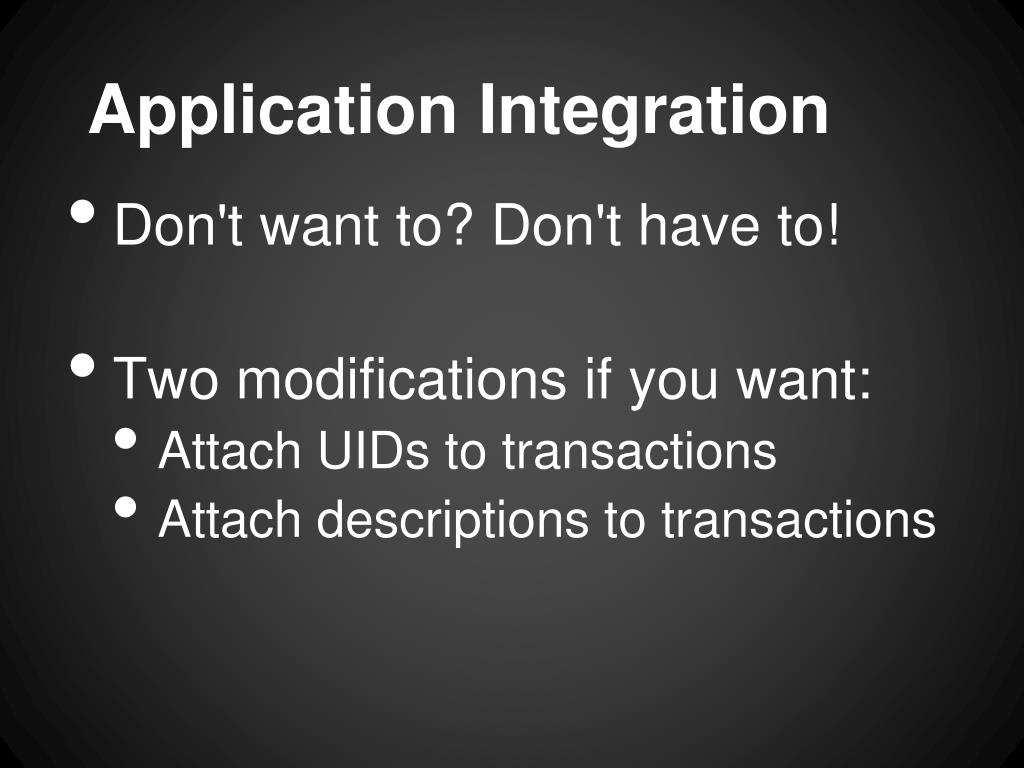 Application Integration

• Don't want to? Don't have to!

• Two modifications if you want:
  • Attach UIDs to transactions
  • Attach descriptions to transactions